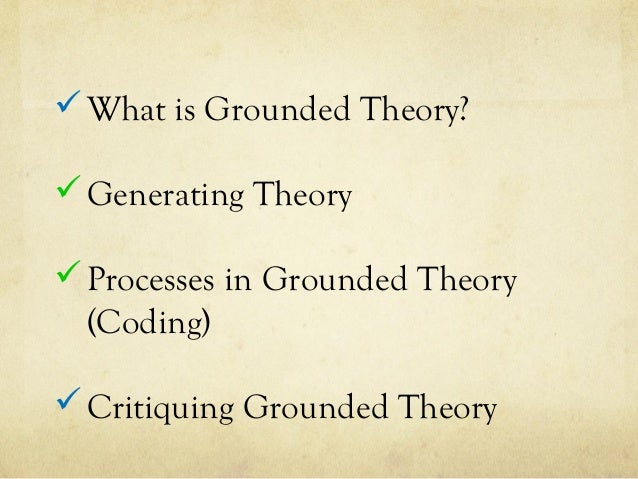 ✓ What is Grounded Theory?

✓ Generating Theory

✓ Processes in Grounded Theory (Coding)

✓ Critiquing Grounded Theory